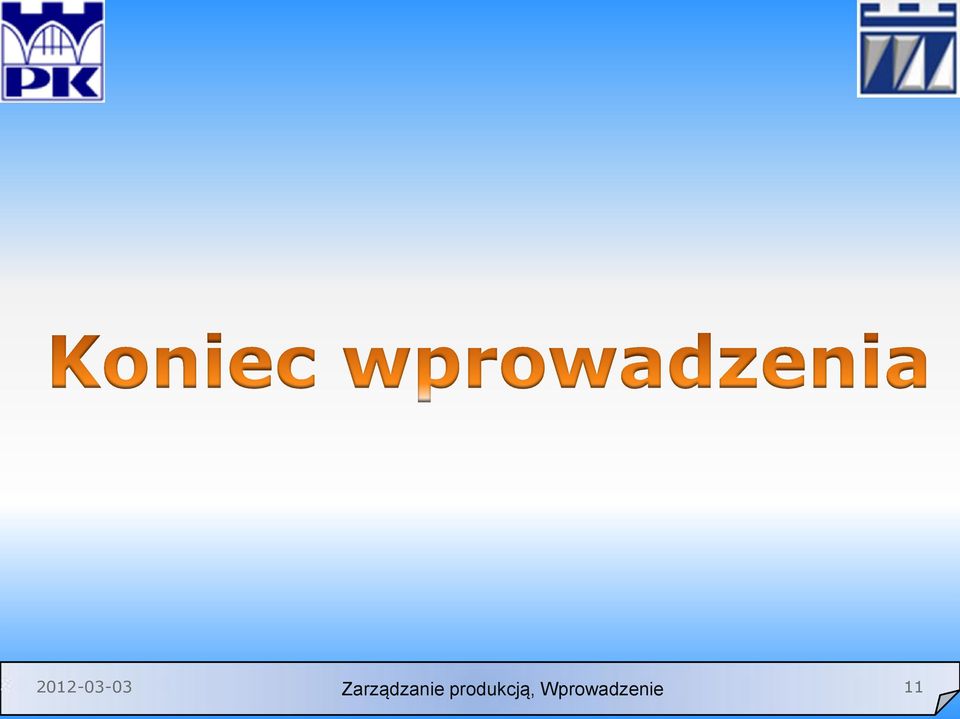 PK

Koniec wprowadzenia

2012-03-03
Zarządzanie produkcją, Wprowadzenie
11